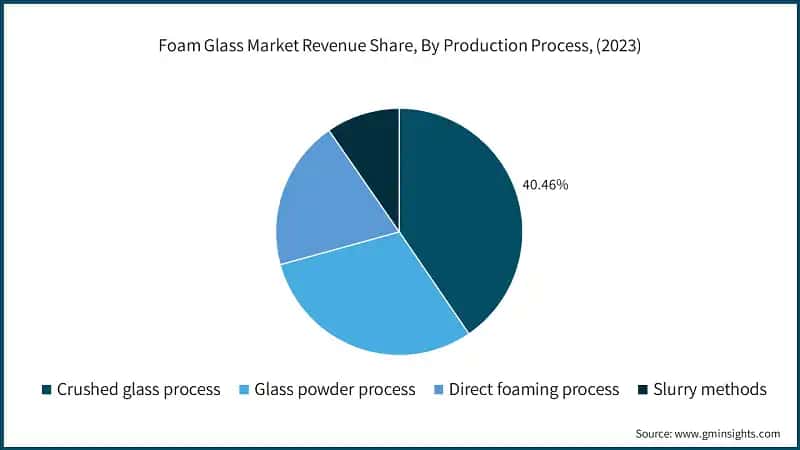 Foam Glass Market Revenue Share, By Production Process, (2023)

40.46%

Crushed glass process
Glass powder process
Direct foaming process
Slurry methods

Source: www.gminsights.com